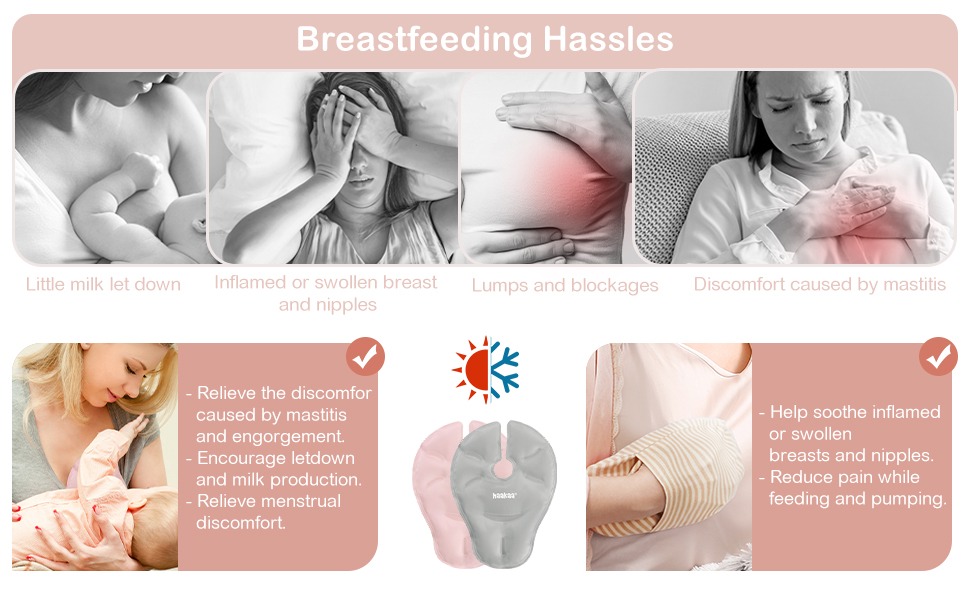 Breastfeeding Hassles

Little milk let down

Inflamed or swollen breast and nipples

Lumps and blockages

Discomfort caused by mastitis

- Relieve the discomfor caused by mastitis and engorgement.
- Encourage letdown and milk production.
- Relieve menstrual discomfort.

haakaa

- Help soothe inflamed or swollen breasts and nipples.
- Reduce pain while feeding and pumping.